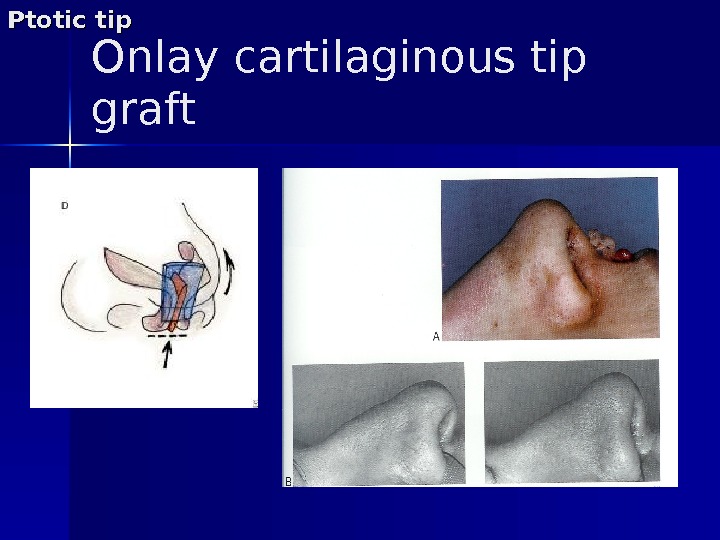 Ptotic tip

Onlay cartilaginous tip graft

D

A

B